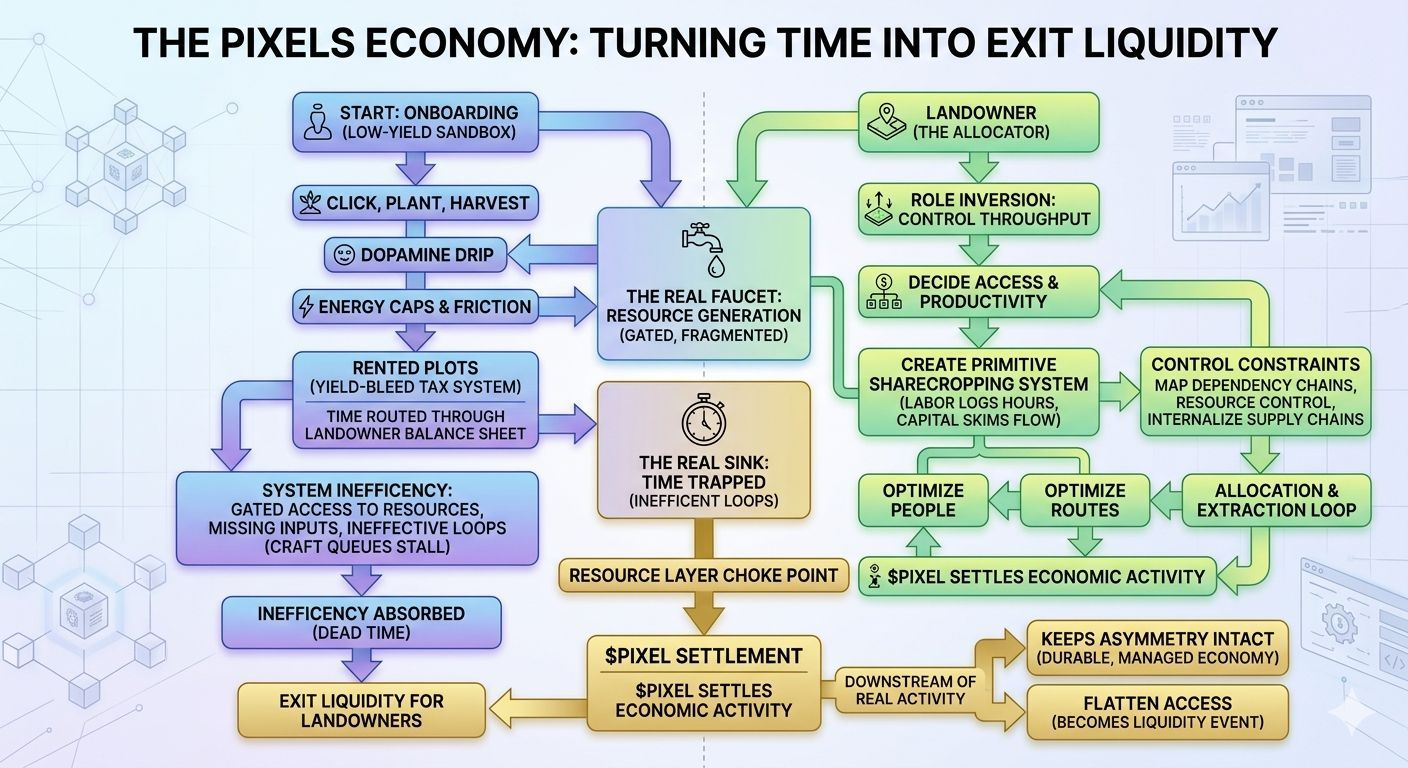 THE PIXELS ECONOMY: TURNING TIME INTO EXIT LIQUIDITY

START: ONBOARDING
(LOW-YIELD SANDBOX)

CLICK, PLANT, HARVEST

DOPAMINE DRIP

ENERGY CAPS & FRICTION

RENTED PLOTS
(YIELD-BLEED TAX SYSTEM)
TIME ROUTED THROUGH LANDOWNER BALANCE SHEET

SYSTEM INEFFICENCY:
GATED ACCESS TO RESOURCES, MISSING INPUTS, INEFFECTIVE LOOPS
(CRAFT QUEUES STALL)

INEFFICENCY ABSORBED
(DEAD TIME)

EXIT LIQUIDITY FOR LANDOWNERS

THE REAL FAUCET:
RESOURCE GENERATION
(GATED, FRAGMENTED)

THE REAL SINK:
TIME TRAPPED
(INEFFICENT LOOPS)

RESOURCE LAYER CHOKE POINT

$PIXEL SETTLEMENT
$PIXEL SETTLES ECONOMIC ACTIVITY

DOWNSTREAM OF REAL ACTIVITY

KEEPS ASYMMETRY INTACT
(DURABLE, MANAGED ECONOMY)

FLATTEN ACCESS
(BECOMES LIQUIDITY EVENT)

LANDOWNER
(THE ALLOCATOR)

ROLE INVERSION:
CONTROL THROUGHPUT

DECIDE ACCESS & PRODUCTIVITY

CREATE PRIMITIVE SHARECROPPING SYSTEM
(LABOR LOGS HOURS, CAPITAL SKIMS FLOW)

CONTROL CONSTRAINTS
MAP DEPENDENCY CHAINS, RESOURCE CONTROL, INTERNALIZE SUPPLY CHAINS

OPTIMIZE PEOPLE

OPTIMIZE ROUTES

ALLOCATION & EXTRACTION LOOP

$PIXEL SETTLES ECONOMIC ACTIVITY